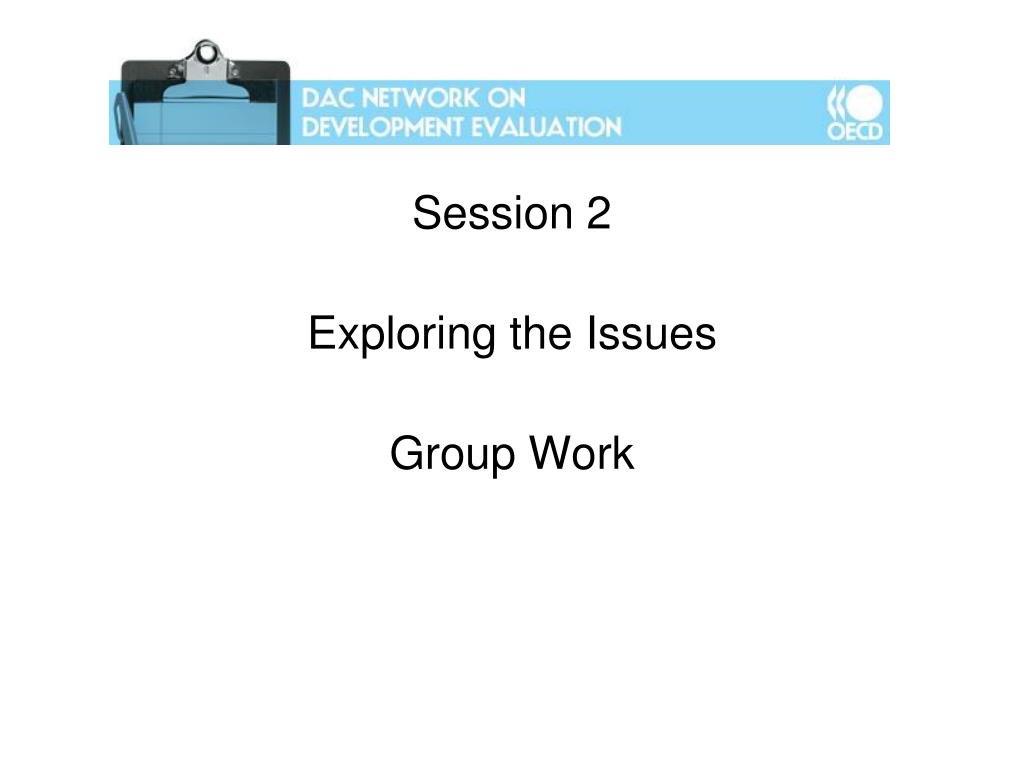 DAC NETWORK ON
DEVELOPMENT EVALUATION

OECD

Session 2

Exploring the Issues

Group Work